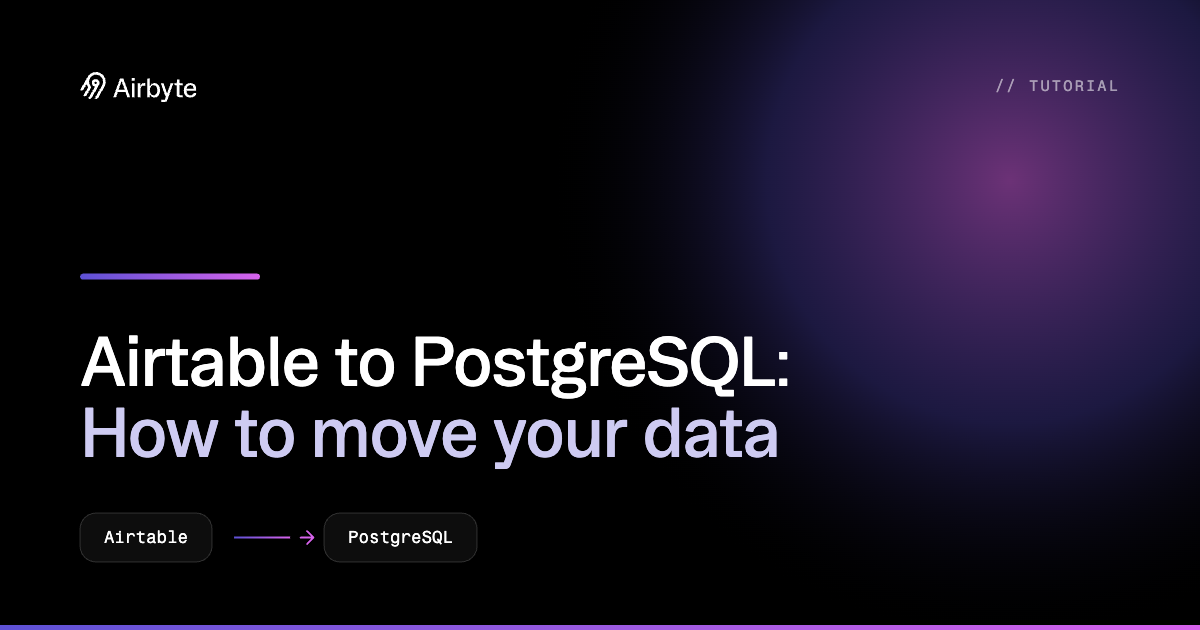 Airbyte

// TUTORIAL

Airtable to PostgreSQL:
How to move your data

Airtable

PostgreSQL